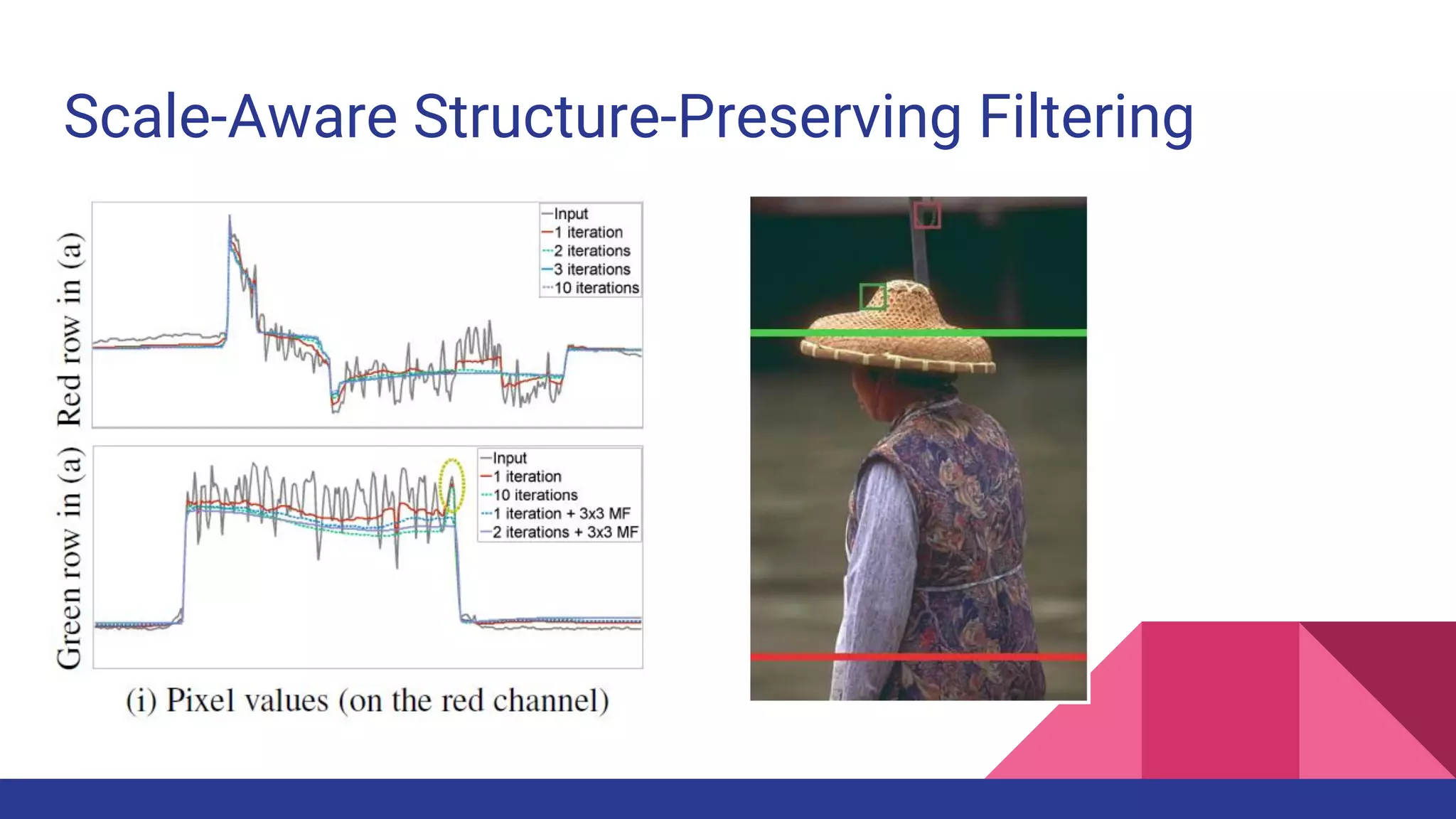 Scale-Aware Structure-Preserving Filtering

Red row in (a)

Input
1 iteration
2 iterations
3 iterations
10 iterations

Green row in (a)

Input
1 iteration
10 iterations
1 iteration + 3x3 MF
2 iterations + 3x3 MF

(i) Pixel values (on the red channel)